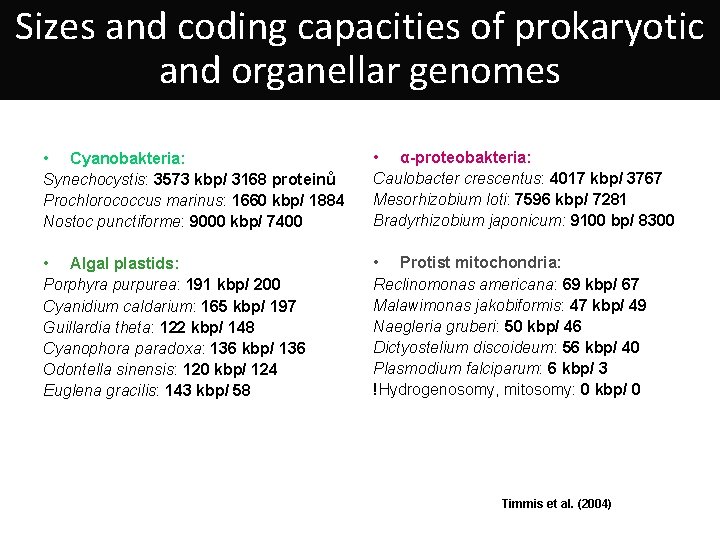 Sizes and coding capacities of prokaryotic and organellar genomes

• Cyanobakteria:
Synechocystis: 3573 kbp/ 3168 proteinů
Prochlorococcus marinus: 1660 kbp/ 1884
Nostoc punctiforme: 9000 kbp/ 7400

• Algal plastids:
Porphyra purpurea: 191 kbp/ 200
Cyanidium caldarium: 165 kbp/ 197
Guillardia theta: 122 kbp/ 148
Cyanophora paradoxa: 136 kbp/ 136
Odontella sinensis: 120 kbp/ 124
Euglena gracilis: 143 kbp/ 58

• α-proteobakteria:
Caulobacter crescentus: 4017 kbp/ 3767
Mesorhizobium loti: 7596 kbp/ 7281
Bradyrhizobium japonicum: 9100 bp/ 8300

• Protist mitochondria:
Reclinomonas americana: 69 kbp/ 67
Malawimonas jakobiformis: 47 kbp/ 49
Naegleria gruberi: 50 kbp/ 46
Dictyostelium discoideum: 56 kbp/ 40
Plasmodium falciparum: 6 kbp/ 3
!Hydrogenosomy, mitosomy: 0 kbp/ 0

Timmis et al. (2004)